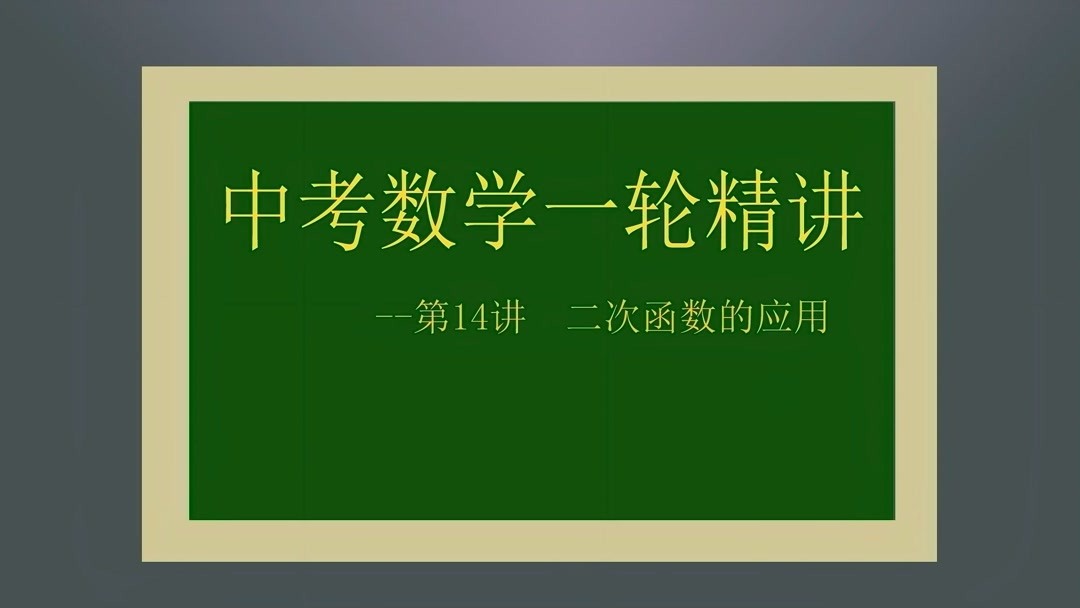 中考数学一轮精讲

--第14讲　二次函数的应用